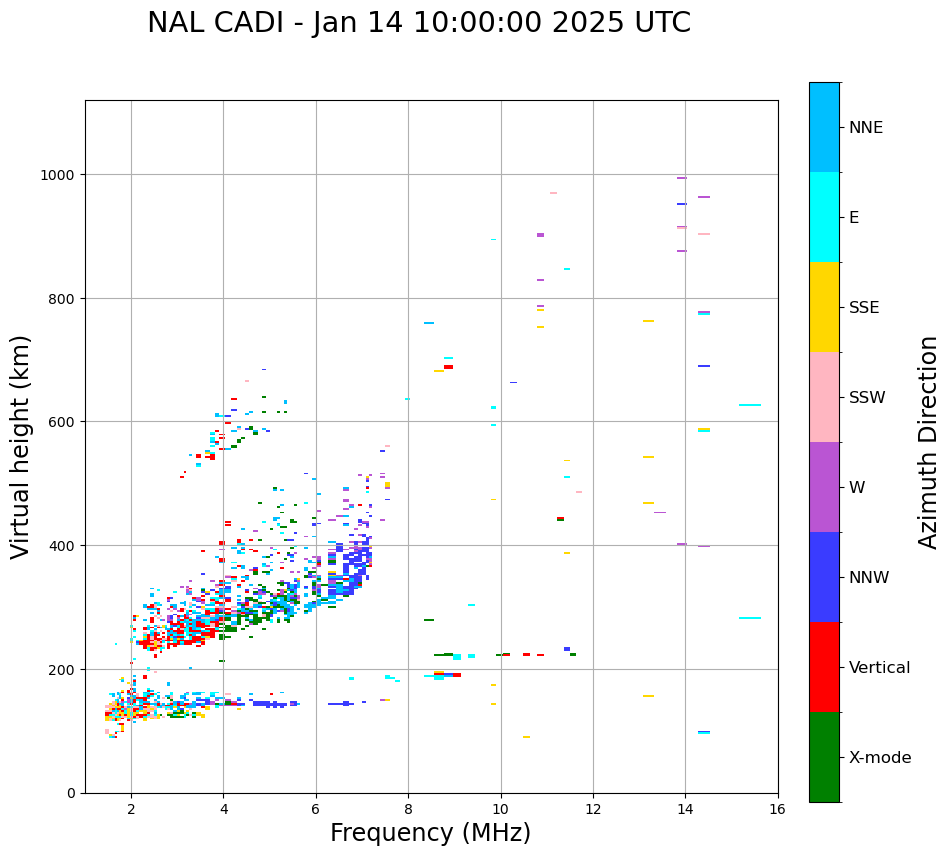 NAL CADI - Jan 14 10:00:00 2025 UTC

Virtual height (km)

1000
800
600
400
200
0

2
4
6
8
10
12
14
16

Frequency (MHz)

NNE
E
SSE
SSW
W
NNW
Vertical
X-mode

Azimuth Direction